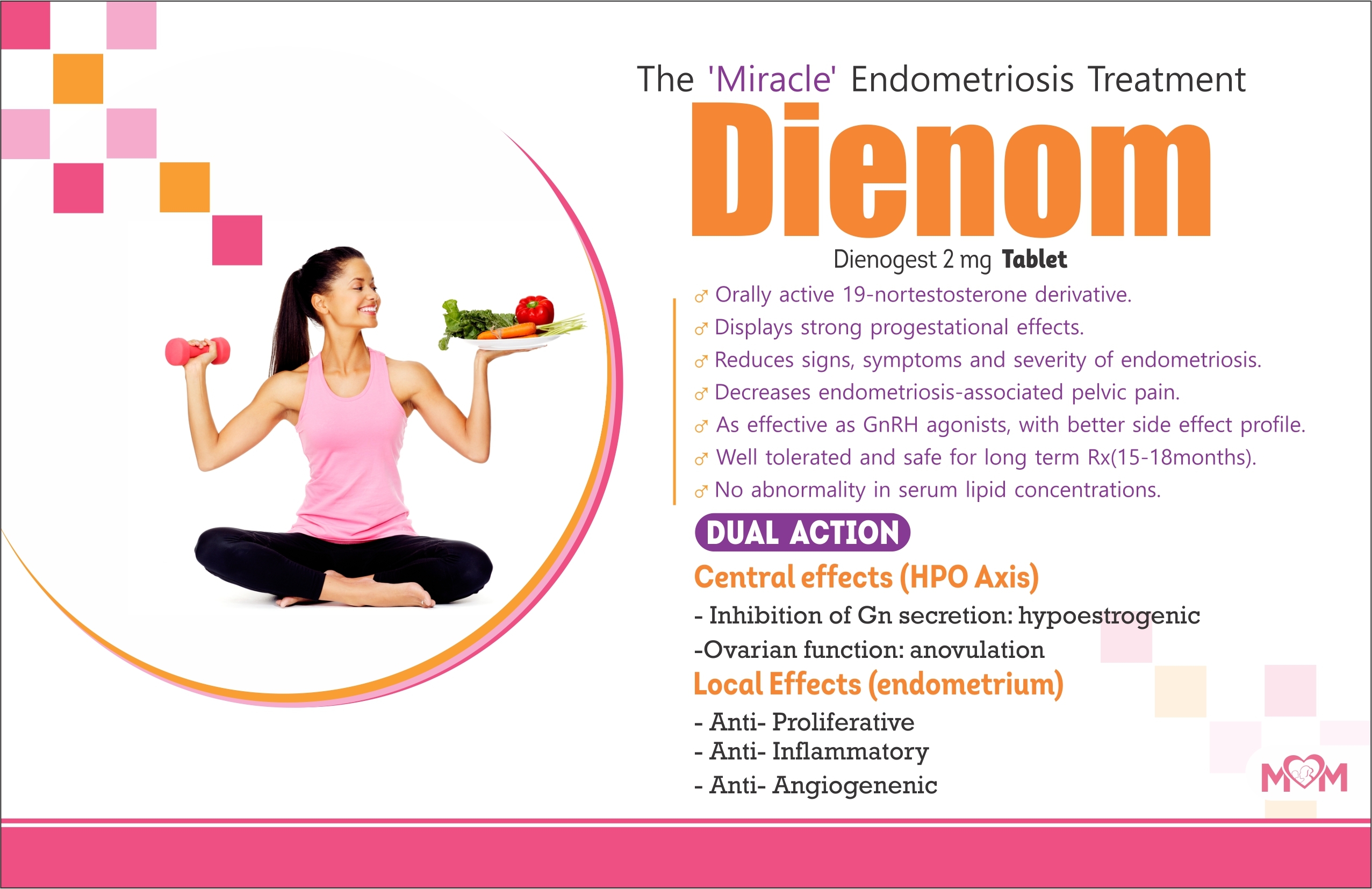 The 'Miracle' Endometriosis Treatment

Dienom

Dienogest 2 mg Tablet

♂ Orally active 19-nortestosterone derivative.
♂ Displays strong progestational effects.
♂ Reduces signs, symptoms and severity of endometriosis.
♂ Decreases endometriosis-associated pelvic pain.
♂ As effective as GnRH agonists, with better side effect profile.
♂ Well tolerated and safe for long term Rx(15-18months).
♂ No abnormality in serum lipid concentrations.

DUAL ACTION

Central effects (HPO Axis)

- Inhibition of Gn secretion: hypoestrogenic
-Ovarian function: anovulation

Local Effects (endometrium)

- Anti- Proliferative
- Anti- Inflammatory
- Anti- Angiogenenic

MOM